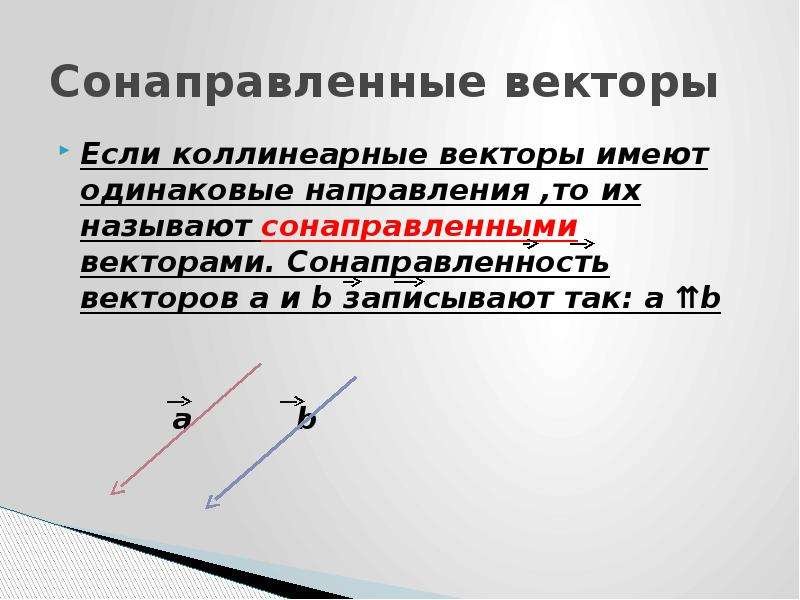 Сонаправленные векторы

Если коллинеарные векторы имеют одинаковые направления ,то их называют сонаправленными векторами. Сонаправленность векторов $\vec{a}$ и $\vec{b}$ записывают так: $\vec{a} \upuparrows \vec{b}$

$\vec{a}$ $\vec{b}$